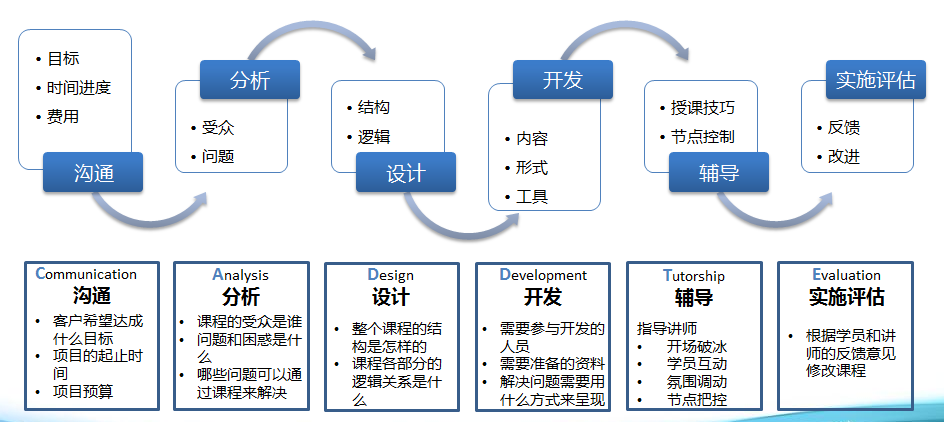 • 目标
• 时间进度
• 费用

沟通

分析

• 受众
• 问题

• 结构
• 逻辑

设计

开发

• 内容
• 形式
• 工具

• 授课技巧
• 节点控制

辅导

实施评估

• 反馈
• 改进

Communication
沟通
• 客户希望达成什么目标
• 项目的起止时间
• 项目预算

Analysis
分析
• 课程的受众是谁
• 问题和困惑是什么
• 哪些问题可以通过课程来解决

Design
设计
• 整个课程的结构是怎样的
• 课程各部分的逻辑关系是什么

Development
开发
• 需要参与开发的人员
• 需要准备的资料
• 解决问题需要用什么方式来呈现

Tutorship
辅导
指导讲师
• 开场破冰
• 学员互动
• 氛围调动
• 节点把控

Evaluation
实施评估
• 根据学员和讲师的反馈意见修改课程